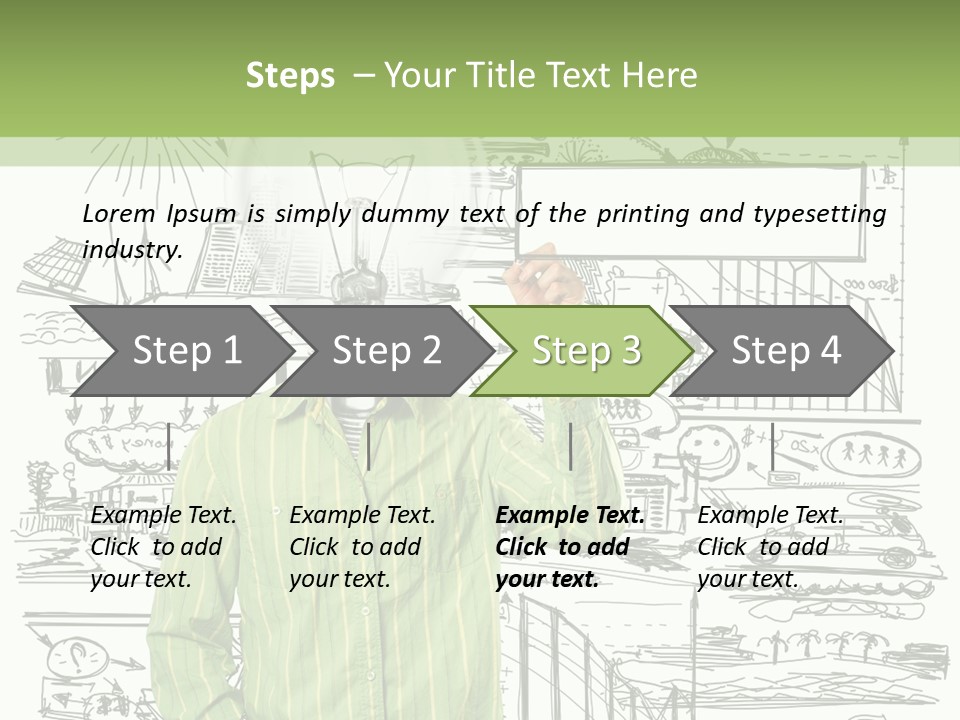 Steps – Your Title Text Here

Lorem Ipsum is simply dummy text of the printing and typesetting industry.

Step 1

Step 2

Step 3

Step 4

Example Text. Click to add your text.

Example Text. Click to add your text.

Example Text. Click to add your text.

Example Text. Click to add your text.